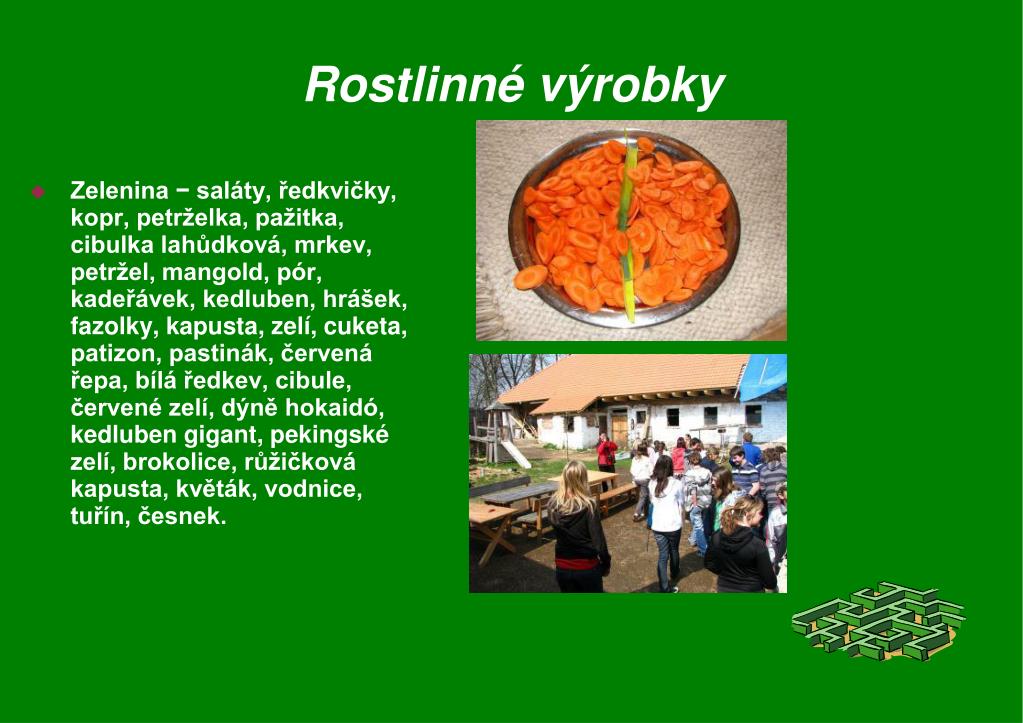 Rostlinné výrobky

Zelenina − saláty, ředkvičky, kopr, petrželka, pažitka, cibulka lahůdková, mrkev, petržel, mangold, pór, kadeřávek, kedluben, hrášek, fazolky, kapusta, zelí, cuketa, patizon, pastinák, červená řepa, bílá ředkev, cibule, červené zelí, dýně hokaidó, kedluben gigant, pekingské zelí, brokolice, růžičková kapusta, květák, vodnice, tuřín, česnek.